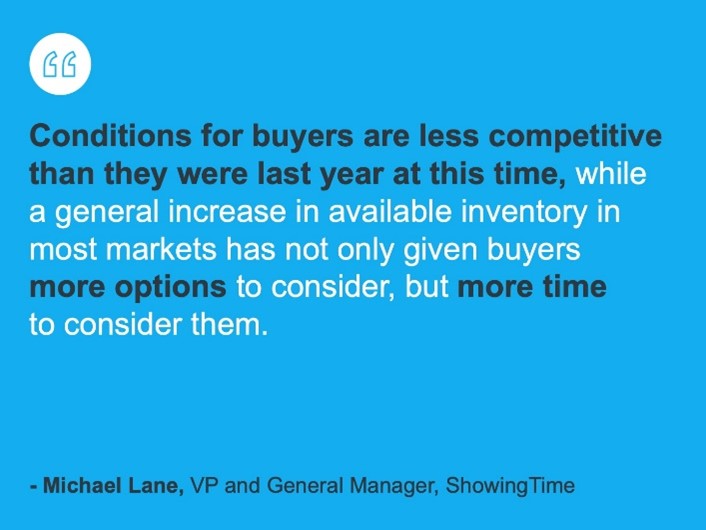 “

Conditions for buyers are less competitive than they were last year at this time, while a general increase in available inventory in most markets has not only given buyers more options to consider, but more time to consider them.

- Michael Lane, VP and General Manager, ShowingTime